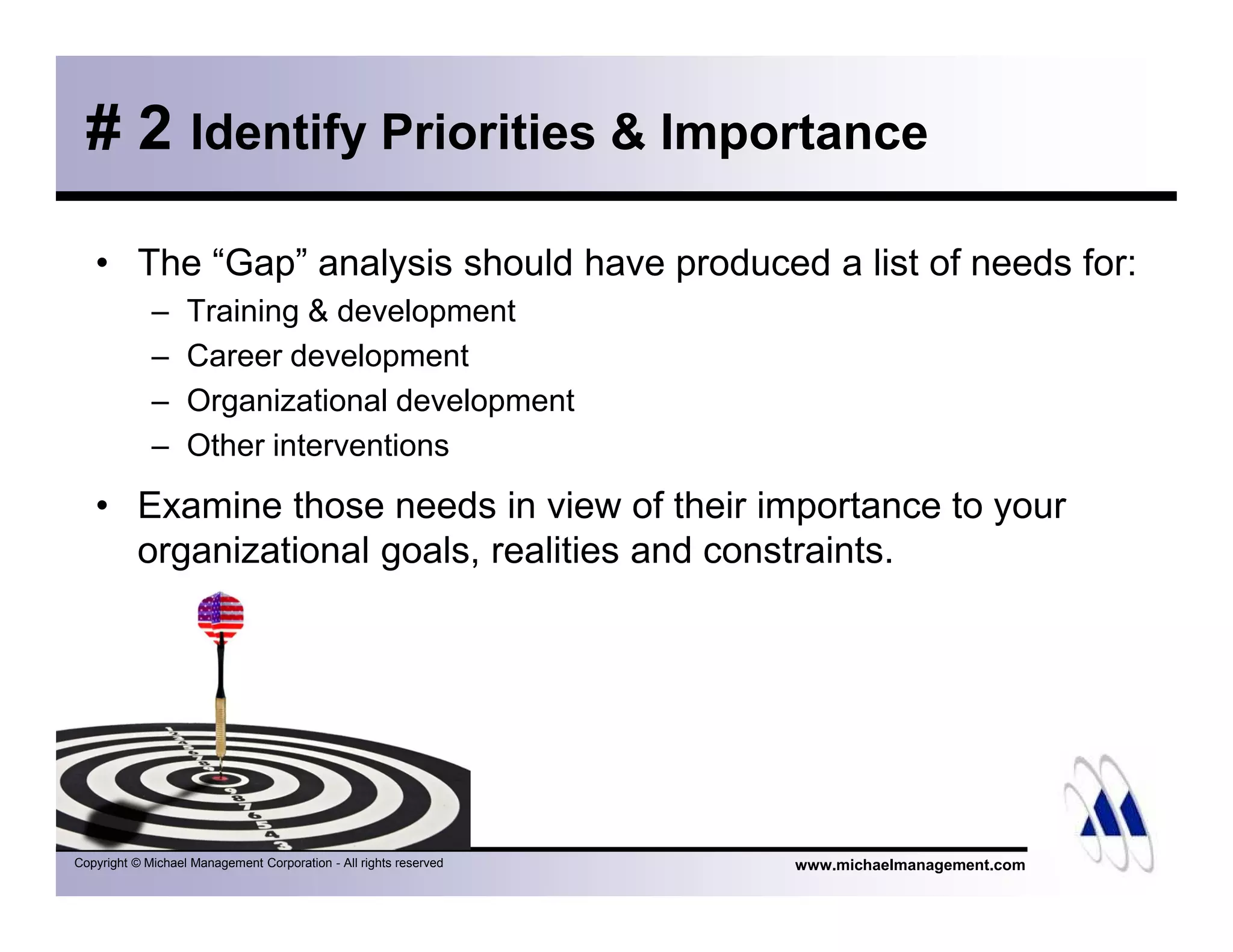 # 2 Identify Priorities & Importance

• The “Gap” analysis should have produced a list of needs for:
– Training & development
– Career development
– Organizational development
– Other interventions

• Examine those needs in view of their importance to your organizational goals, realities and constraints.

9 8 7 6 5 4 3

Copyright © Michael Management Corporation - All rights reserved

www.michaelmanagement.com